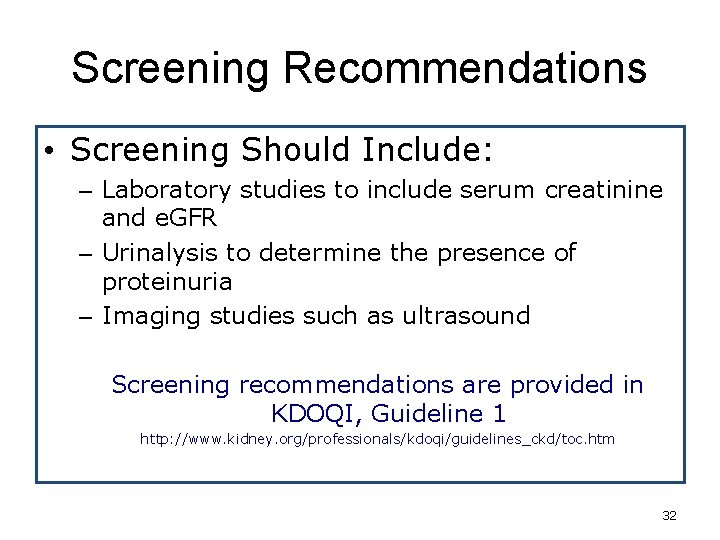 Screening Recommendations

• Screening Should Include:
– Laboratory studies to include serum creatinine and eGFR
– Urinalysis to determine the presence of proteinuria
– Imaging studies such as ultrasound

Screening recommendations are provided in KDOQI, Guideline 1
http://www.kidney.org/professionals/kdoqi/guidelines_ckd/toc.htm

32